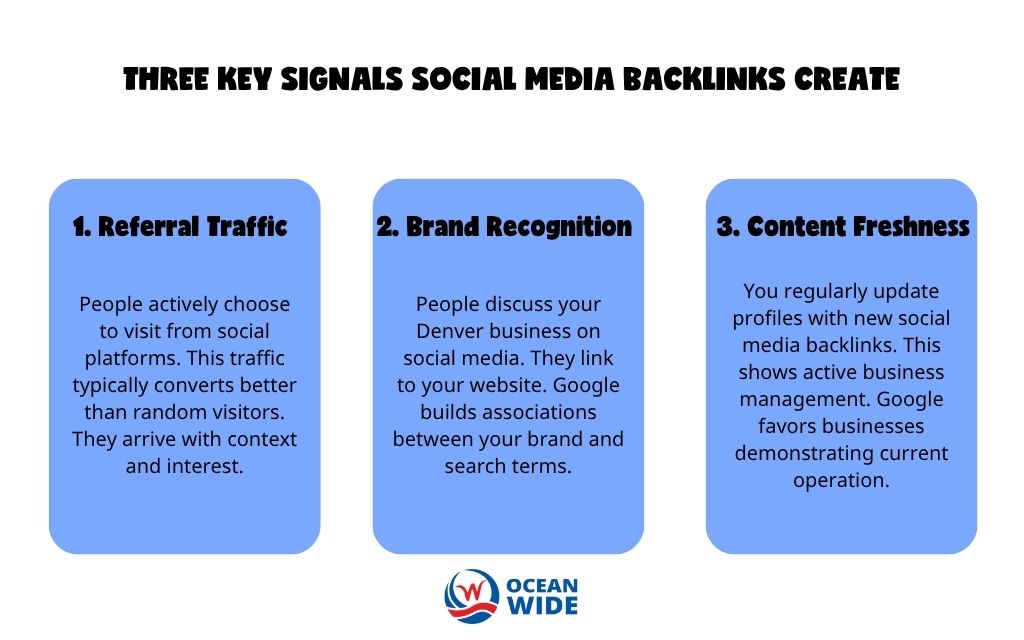 THREE KEY SIGNALS SOCIAL MEDIA BACKLINKS CREATE

1. Referral Traffic

People actively choose to visit from social platforms. This traffic typically converts better than random visitors. They arrive with context and interest.

2. Brand Recognition

People discuss your Denver business on social media. They link to your website. Google builds associations between your brand and search terms.

3. Content Freshness

You regularly update profiles with new social media backlinks. This shows active business management. Google favors businesses demonstrating current operation.

W OCEAN WIDE